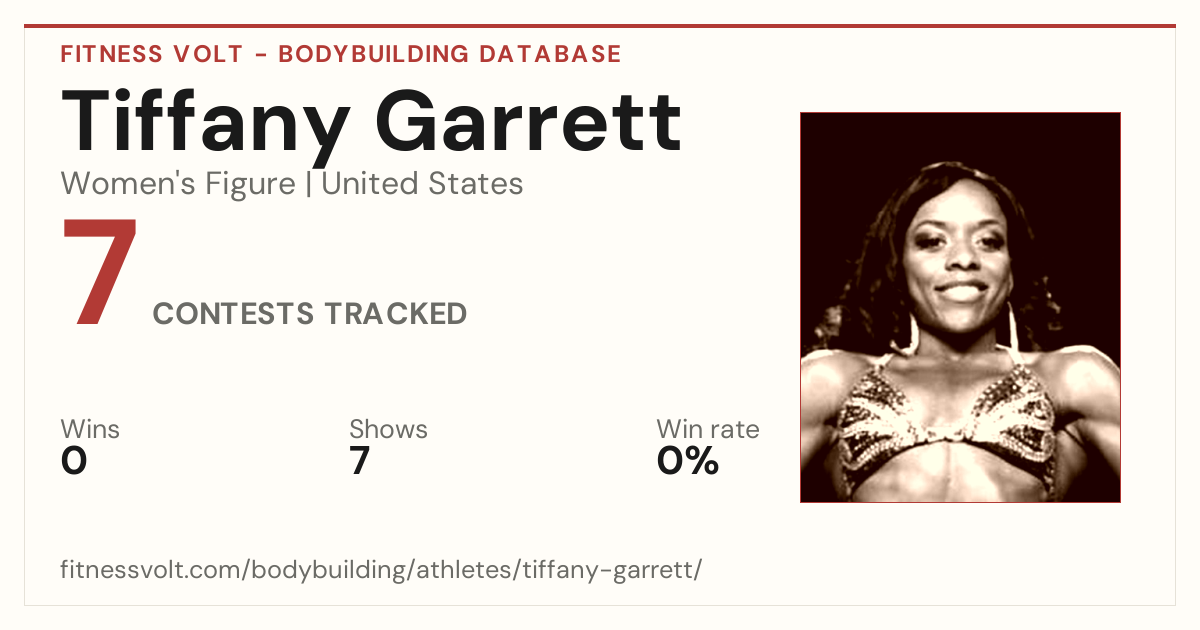 FITNESS VOLT - BODYBUILDING DATABASE

Tiffany Garrett

Women's Figure | United States

7

CONTESTS TRACKED

Wins
0

Shows
7

Win rate
0%

fitnessvolt.com/bodybuilding/athletes/tiffany-garrett/